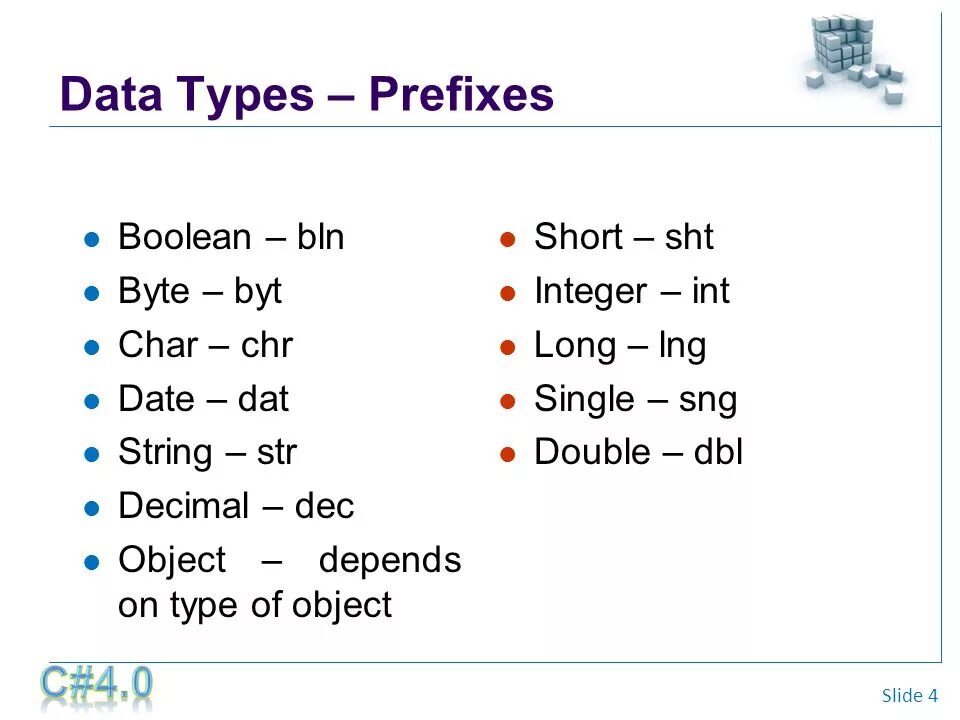 Data Types – Prefixes

- Boolean – bln
- Byte – byt
- Char – chr
- Date – dat
- String – str
- Decimal – dec
- Object – depends on type of object

- Short – sht
- Integer – int
- Long – lng
- Single – sng
- Double – dbl

C#4.0

Slide 4